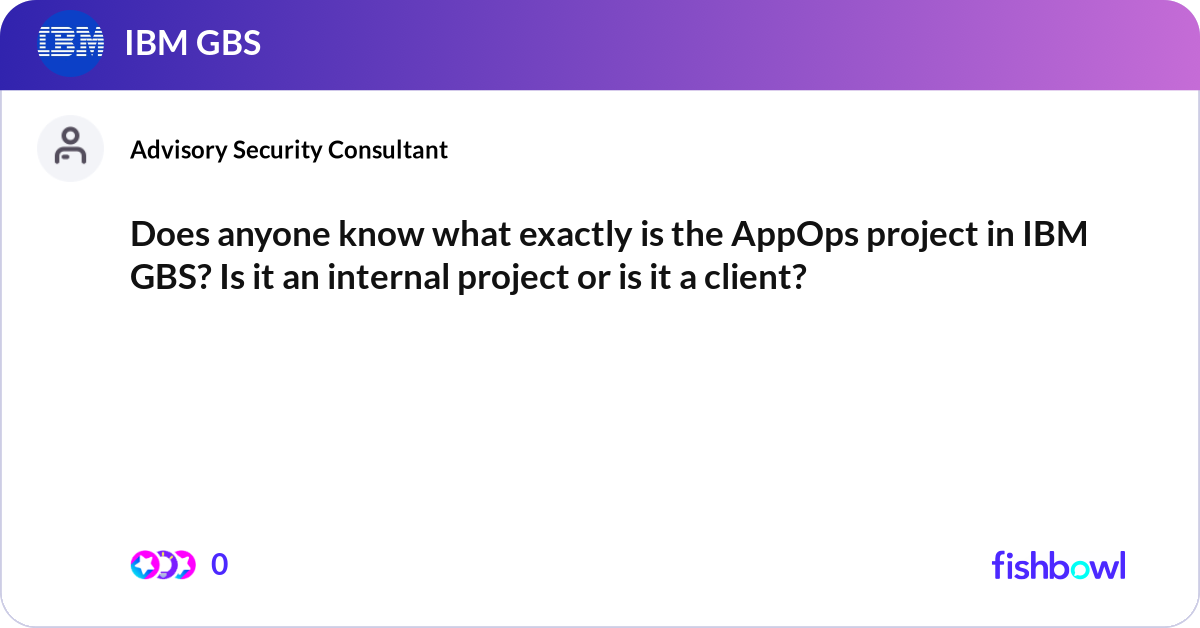 IBM

IBM GBS

Advisory Security Consultant

Does anyone know what exactly is the AppOps project in IBM GBS? Is it an internal project or is it a client?

0

fishbowl